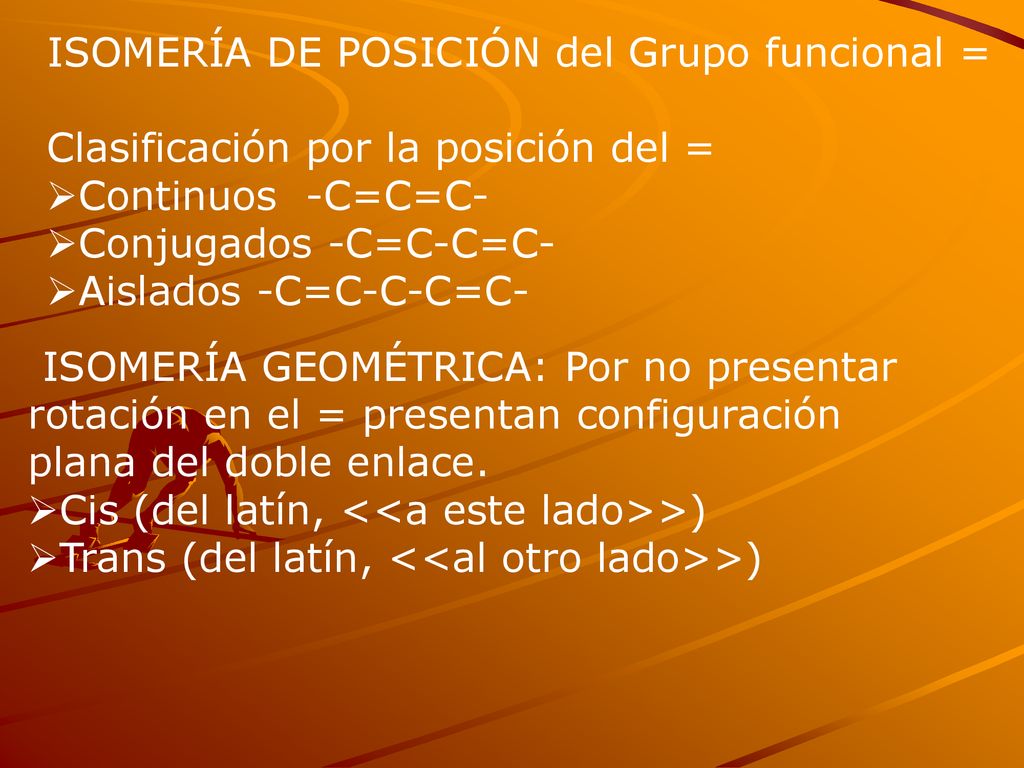 ISOMERÍA DE POSICIÓN del Grupo funcional =

Clasificación por la posición del =
➢Continuos -C=C=C-
➢Conjugados -C=C-C=C-
➢Aislados -C=C-C-C=C-

ISOMERÍA GEOMÉTRICA: Por no presentar rotación en el = presentan configuración plana del doble enlace.
➢Cis (del latín, <<a este lado>>)
➢Trans (del latín, <<al otro lado>>)